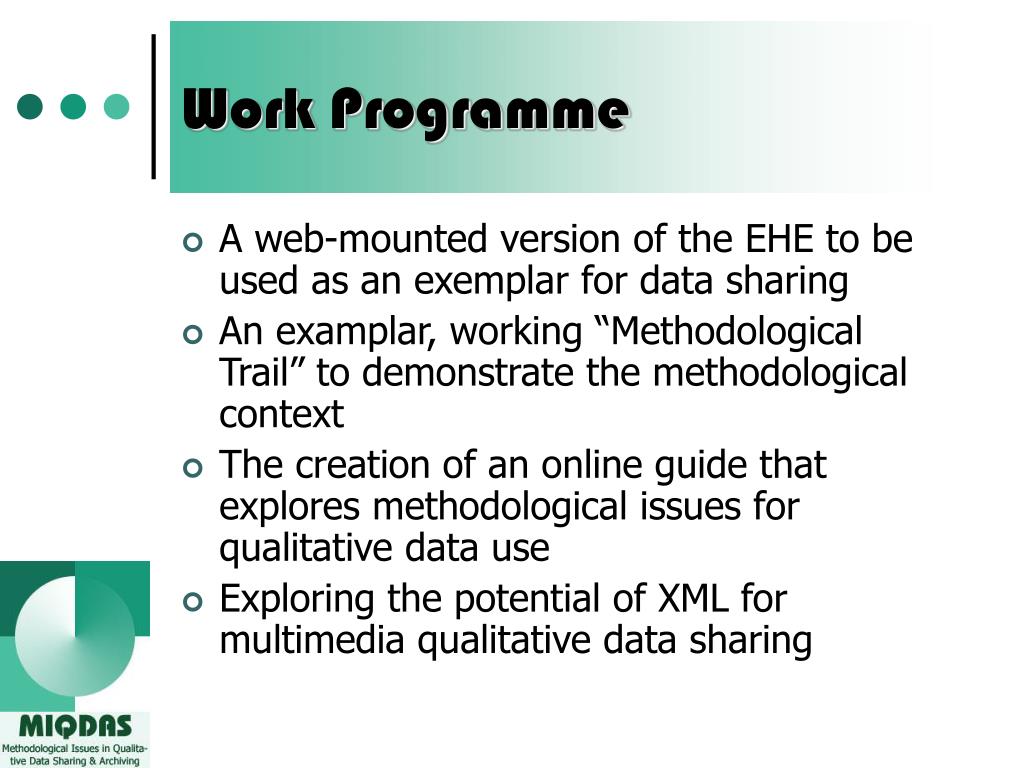 Work Programme

A web-mounted version of the EHE to be used as an exemplar for data sharing

An examplar, working “Methodological Trail” to demonstrate the methodological context

The creation of an online guide that explores methodological issues for qualitative data use

Exploring the potential of XML for multimedia qualitative data sharing

MIQDAS
Methodological Issues in Qualitative Data Sharing & Archiving